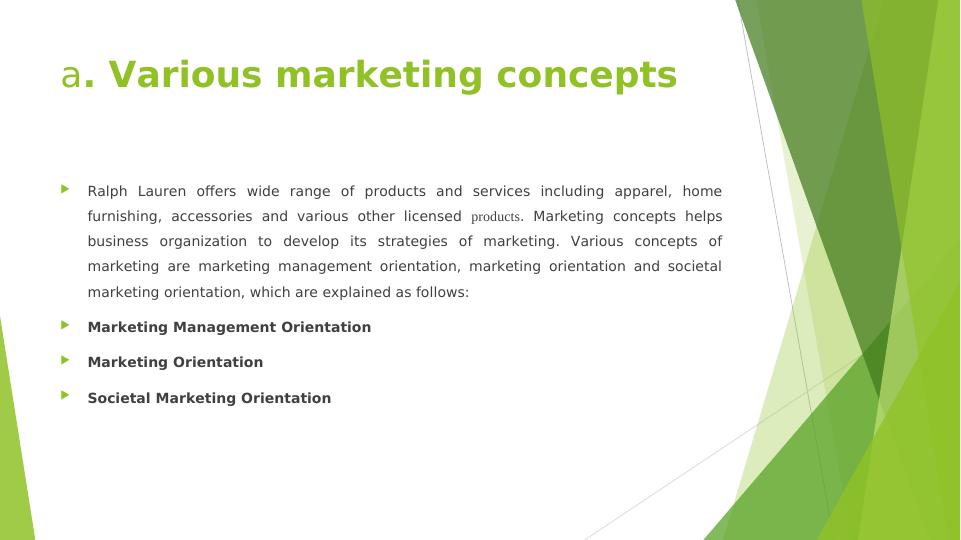 a. Various marketing concepts

Ralph Lauren offers wide range of products and services including apparel, home furnishing, accessories and various other licensed products. Marketing concepts helps business organization to develop its strategies of marketing. Various concepts of marketing are marketing management orientation, marketing orientation and societal marketing orientation, which are explained as follows:

Marketing Management Orientation

Marketing Orientation

Societal Marketing Orientation